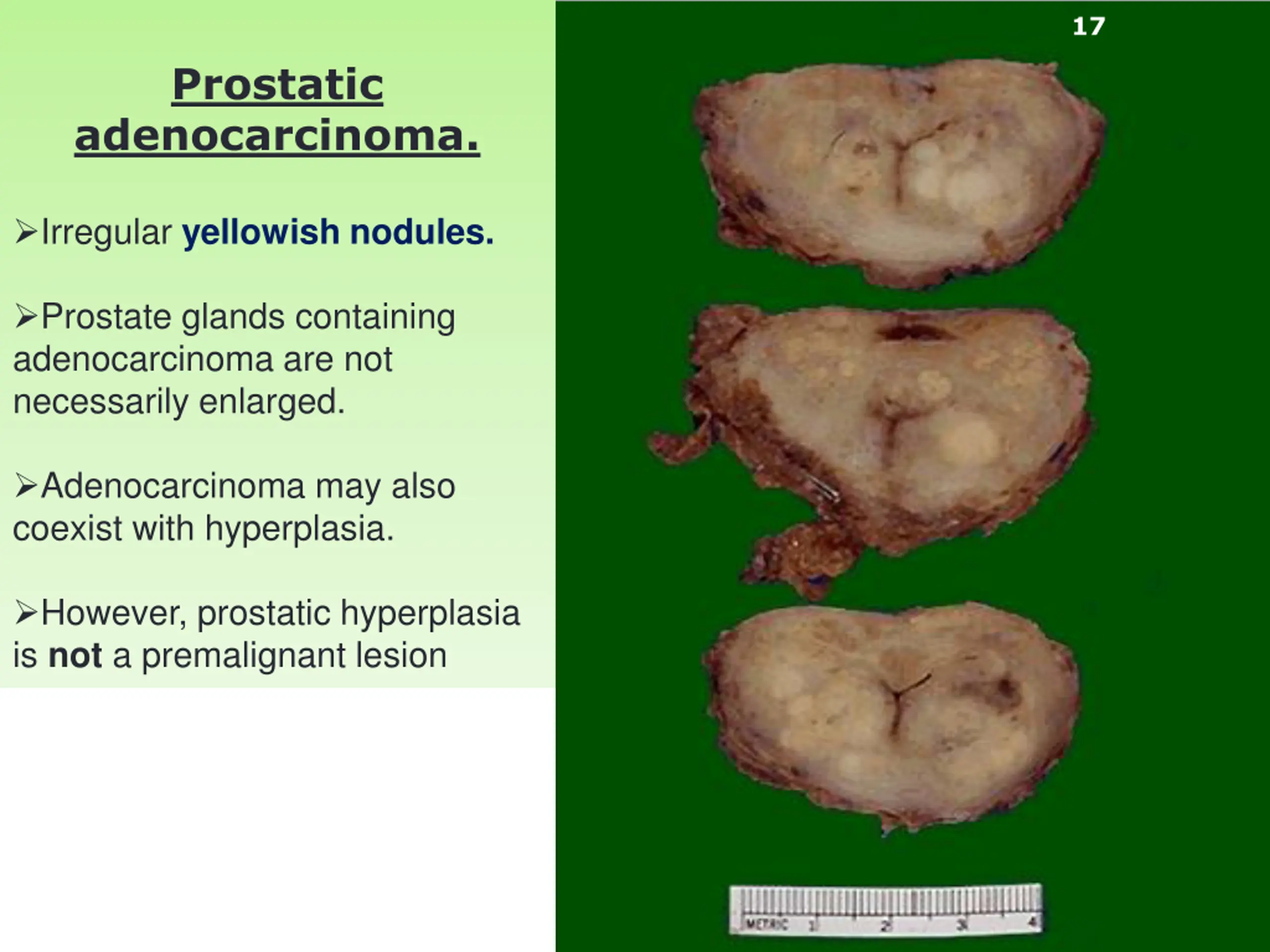 17

Prostatic adenocarcinoma.

➢Irregular yellowish nodules.

➢Prostate glands containing adenocarcinoma are not necessarily enlarged.

➢Adenocarcinoma may also coexist with hyperplasia.

➢However, prostatic hyperplasia is not a premalignant lesion

METRIC 1 2 3 4